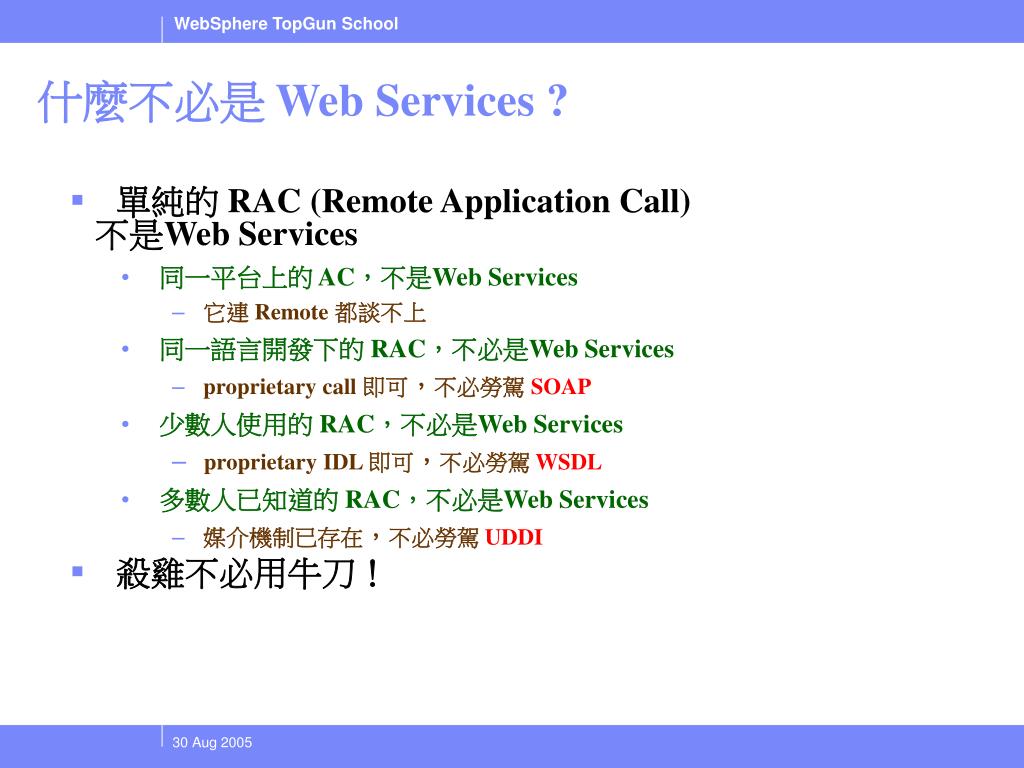 WebSphere TopGun School

什麼不必是 Web Services ?

▪ 單純的 RAC (Remote Application Call) 不是Web Services
• 同一平台上的 AC，不是Web Services
– 它連 Remote 都談不上
• 同一語言開發下的 RAC，不必是Web Services
– proprietary call 即可，不必勞駕 SOAP
• 少數人使用的 RAC，不必是Web Services
– proprietary IDL 即可，不必勞駕 WSDL
• 多數人已知道的 RAC，不必是Web Services
– 媒介機制已存在，不必勞駕 UDDI
▪ 殺雞不必用牛刀！

30 Aug 2005